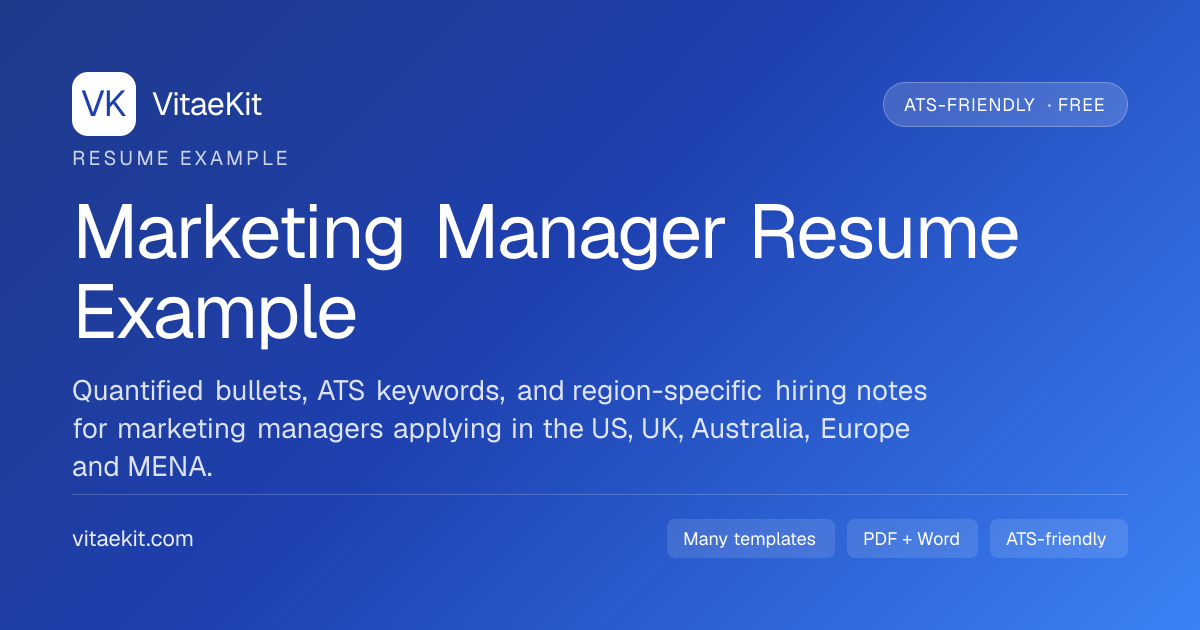 VK VitaeKit

ATS-FRIENDLY · FREE

RESUME EXAMPLE

Marketing Manager Resume Example

Quantified bullets, ATS keywords, and region-specific hiring notes for marketing managers applying in the US, UK, Australia, Europe and MENA.

vitaekit.com

Many templates

PDF + Word

ATS-friendly